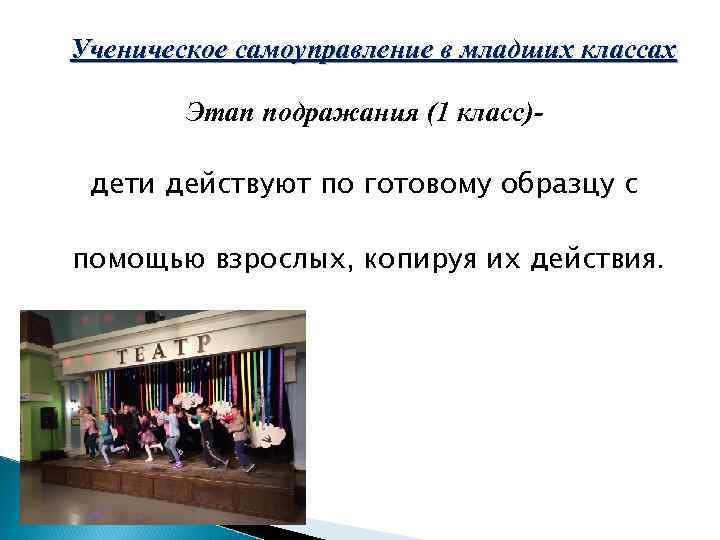 Ученическое самоуправление в младших классах

Этап подражания (1 класс)-

дети действуют по готовому образцу с помощью взрослых, копируя их действия.

ТЕАТР